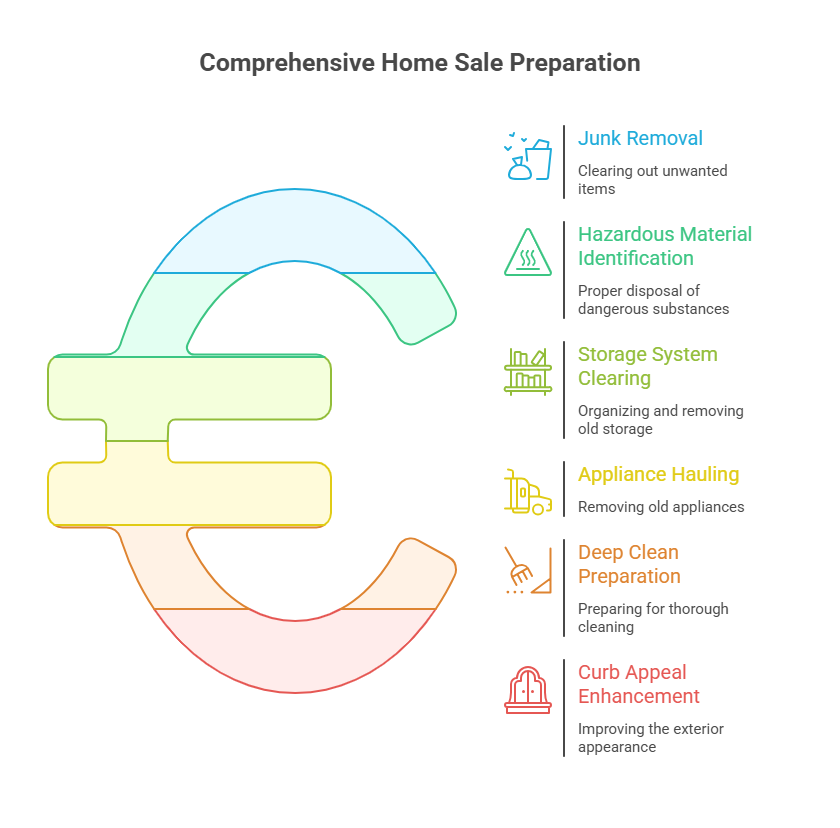 Comprehensive Home Sale Preparation

Junk Removal

Clearing out unwanted items

Hazardous Material Identification

Proper disposal of dangerous substances

Storage System Clearing

Organizing and removing old storage

Appliance Hauling

Removing old appliances

Deep Clean Preparation

Preparing for thorough cleaning

Curb Appeal Enhancement

Improving the exterior appearance